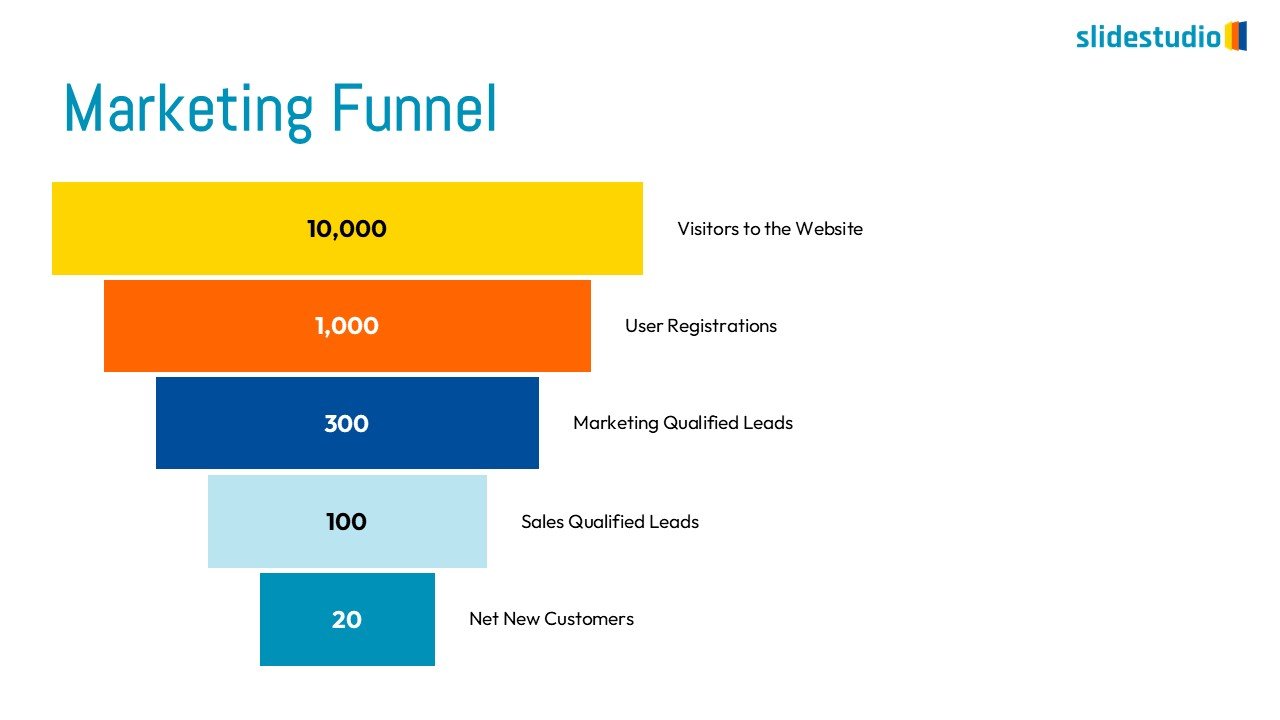 slidestudio

Marketing Funnel

10,000 Visitors to the Website

1,000 User Registrations

300 Marketing Qualified Leads

100 Sales Qualified Leads

20 Net New Customers